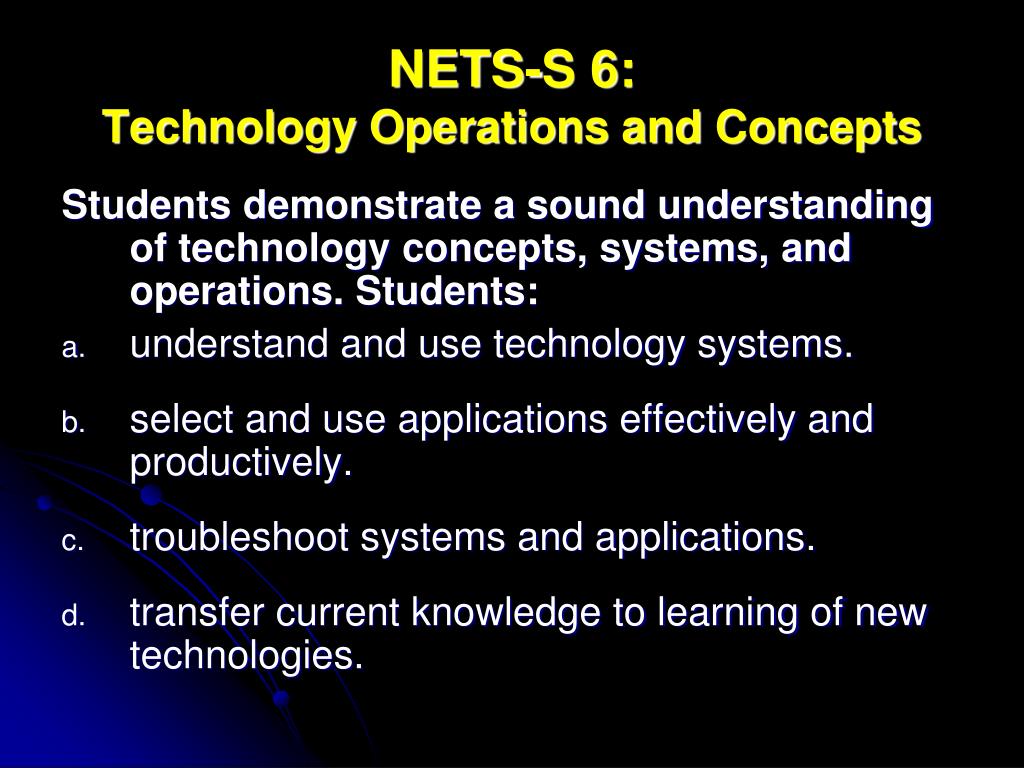 NETS-S 6:
Technology Operations and Concepts

Students demonstrate a sound understanding of technology concepts, systems, and operations. Students:

a. understand and use technology systems.

b. select and use applications effectively and productively.

c. troubleshoot systems and applications.

d. transfer current knowledge to learning of new technologies.